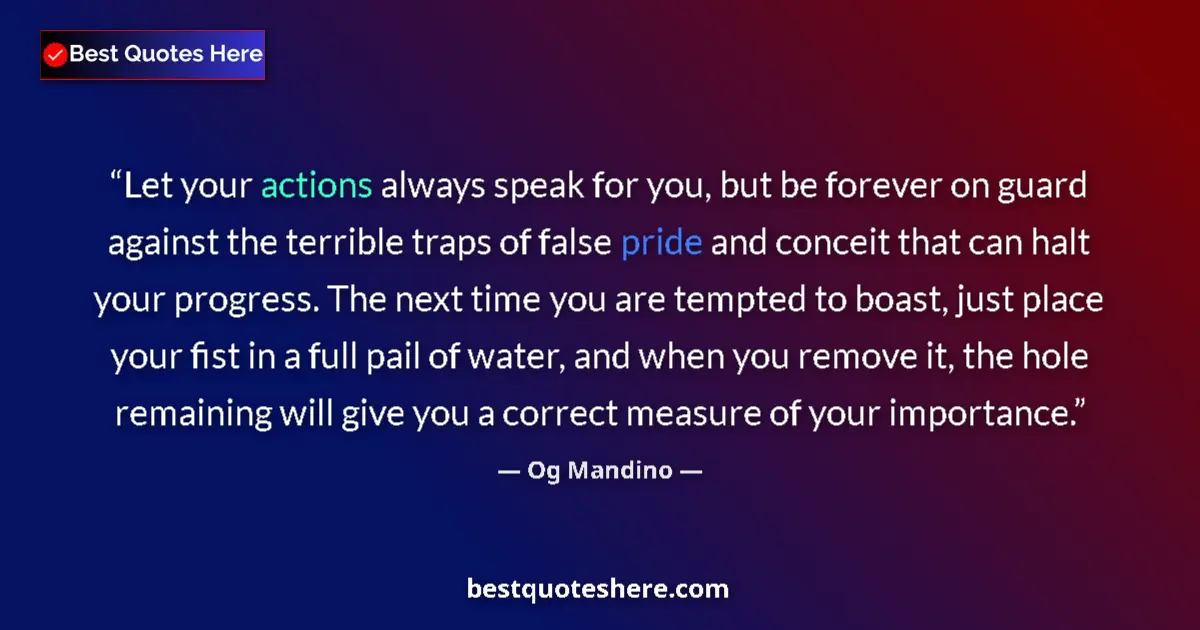 Best Quotes Here

“Let your actions always speak for you, but be forever on guard against the terrible traps of false pride and conceit that can halt your progress. The next time you are tempted to boast, just place your fist in a full pail of water, and when you remove it, the hole remaining will give you a correct measure of your importance.”

— Og Mandino —

bestquoteshere.com